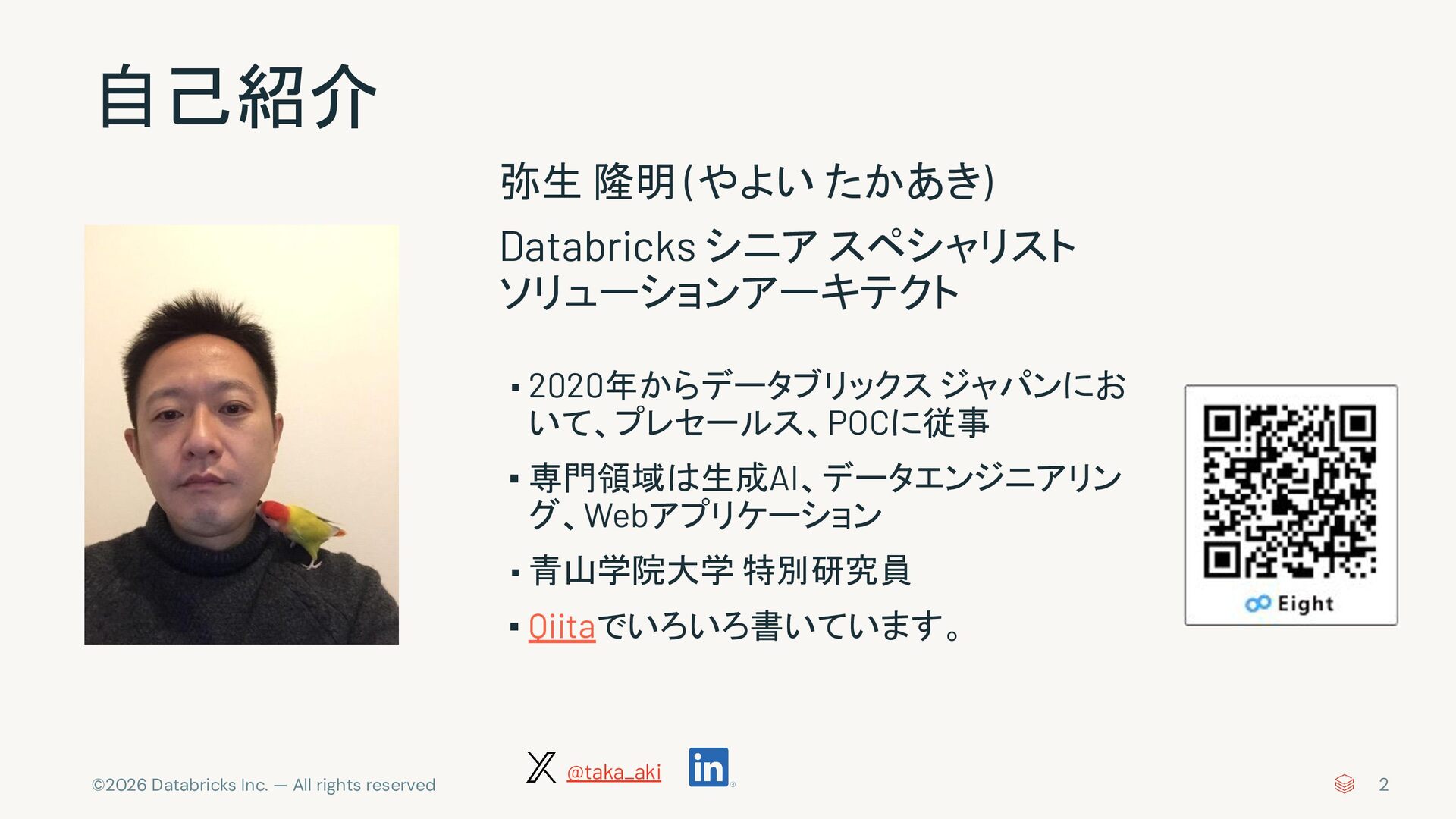 自己紹介

弥生 隆明(やよい たかあき)

Databricks シニア スペシャリスト
ソリューションアーキテクト

▪ 2020年からデータブリックス ジャパンにおいて、プレセールス、POCに従事

▪ 専門領域は生成AI、データエンジニアリング、Webアプリケーション

▪ 青山学院大学 特別研究員

▪ Qiitaでいろいろ書いています。

Eight

@taka_aki

in

©2026 Databricks Inc. — All rights reserved

2